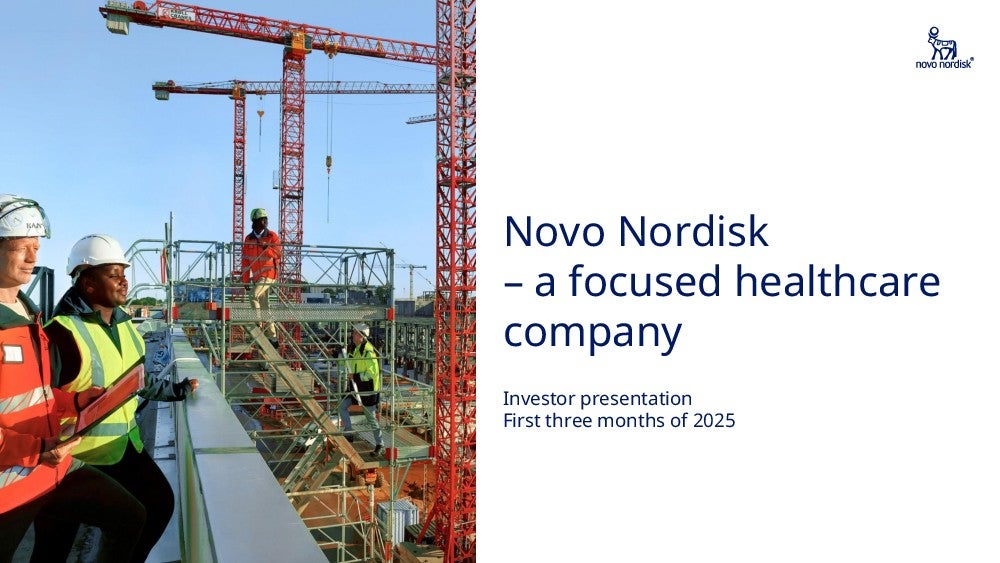 novo nordisk®

Novo Nordisk
– a focused healthcare company

Investor presentation
First three months of 2025